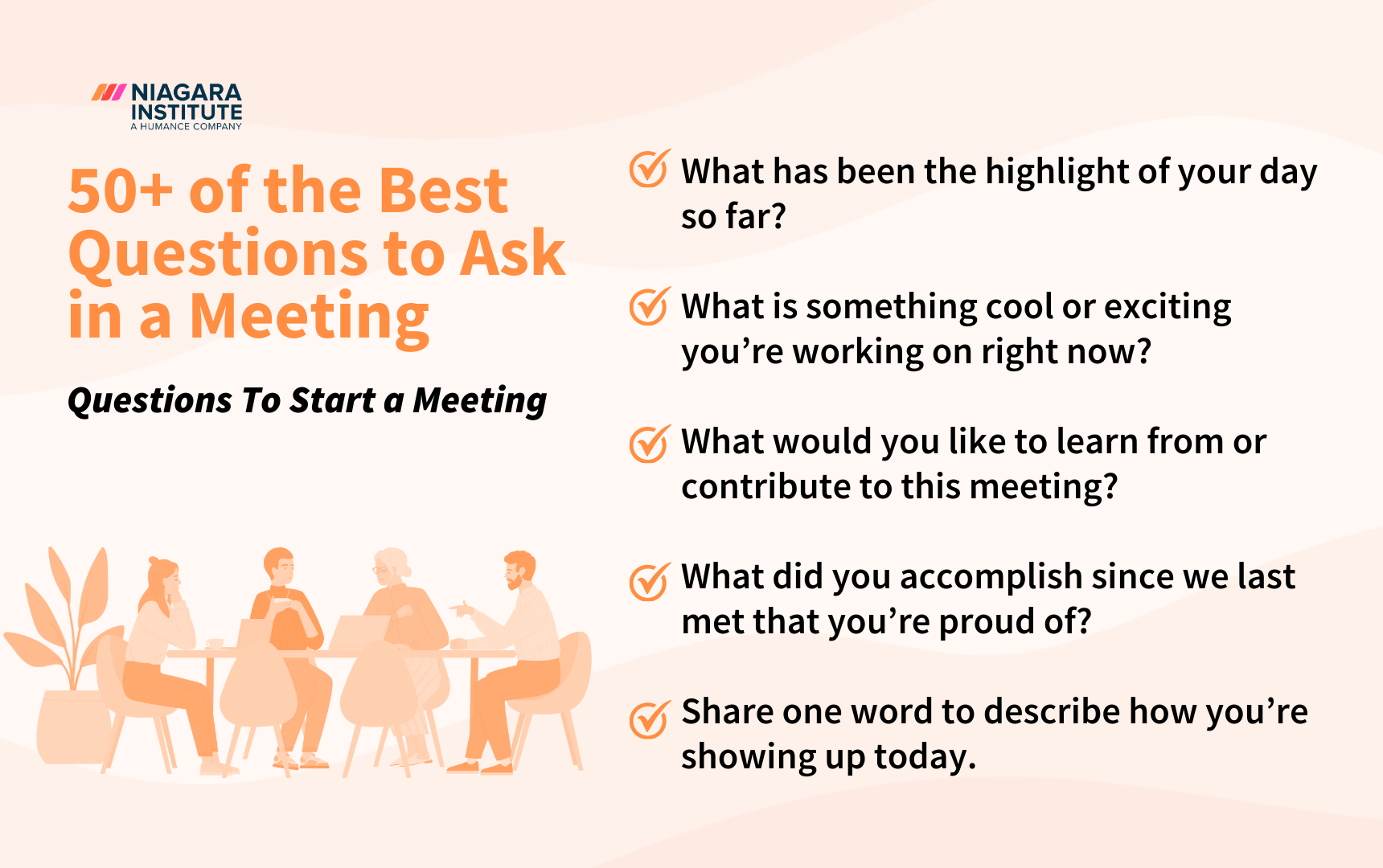 NIAGARA INSTITUTE
A HUMANCE COMPANY

50+ of the Best Questions to Ask in a Meeting

Questions To Start a Meeting

What has been the highlight of your day so far?

What is something cool or exciting you’re working on right now?

What would you like to learn from or contribute to this meeting?

What did you accomplish since we last met that you’re proud of?

Share one word to describe how you’re showing up today.